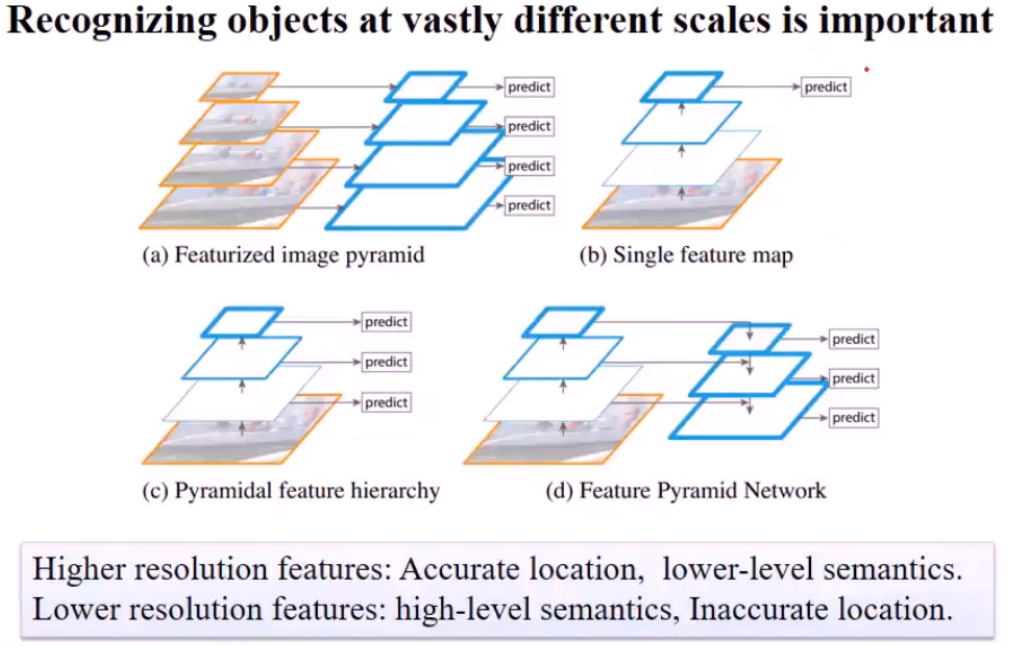 Recognizing objects at vastly different scales is important

predict
predict
predict
predict

(a) Featurized image pyramid

predict

(b) Single feature map

predict
predict
predict

(c) Pyramidal feature hierarchy

predict
predict
predict

(d) Feature Pyramid Network

Higher resolution features: Accurate location, lower-level semantics.
Lower resolution features: high-level semantics, Inaccurate location.